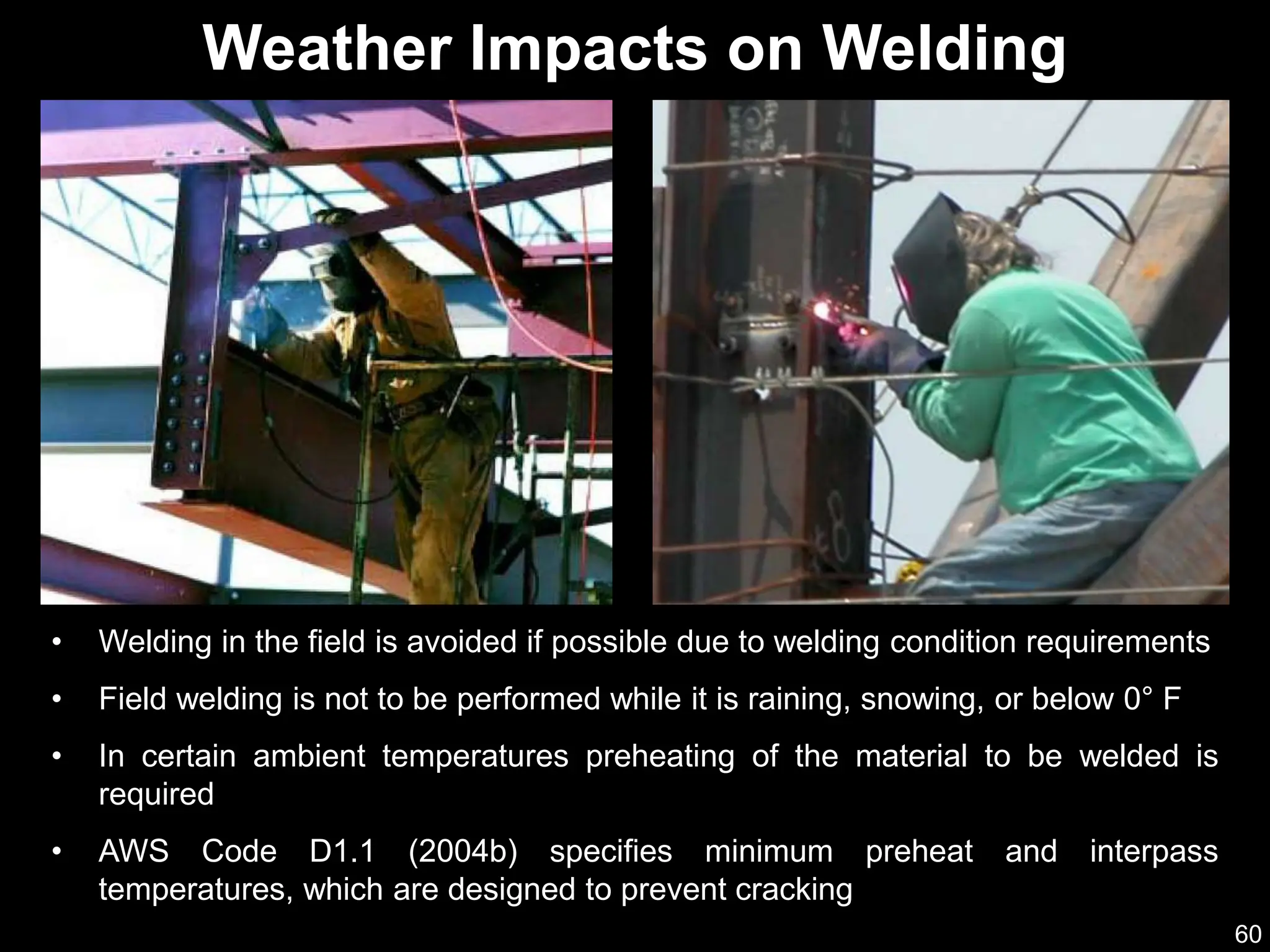 Weather Impacts on Welding

• Welding in the field is avoided if possible due to welding condition requirements

• Field welding is not to be performed while it is raining, snowing, or below 0° F

• In certain ambient temperatures preheating of the material to be welded is required

• AWS Code D1.1 (2004b) specifies minimum preheat and interpass temperatures, which are designed to prevent cracking

60